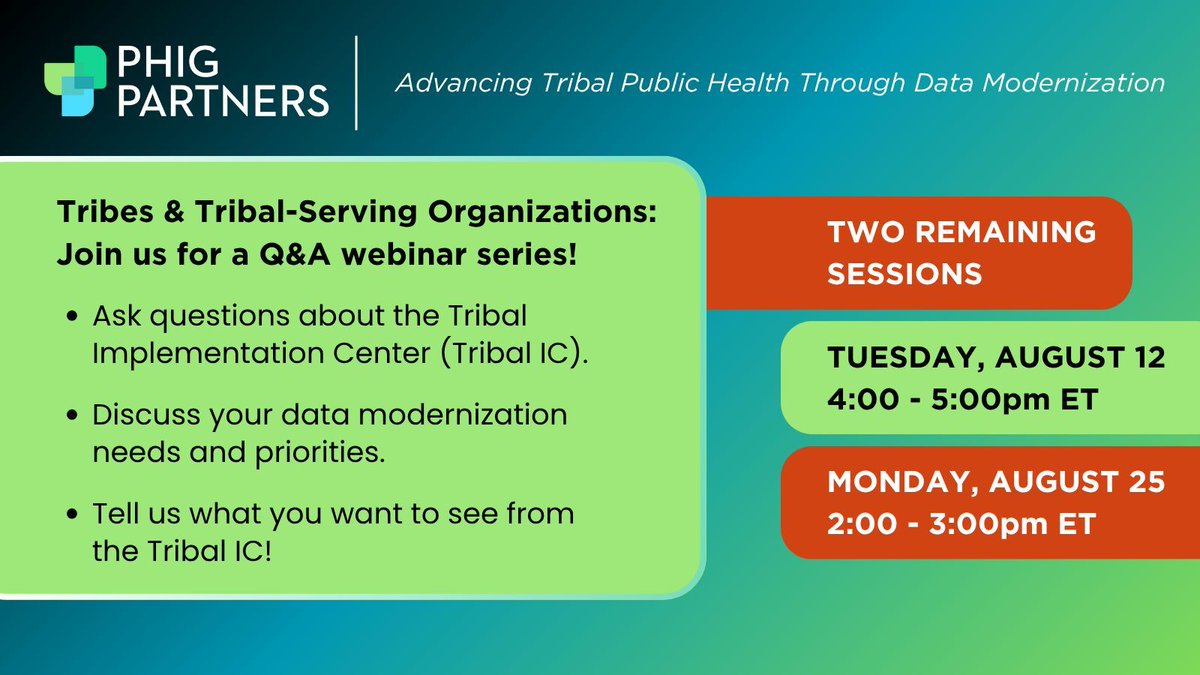 PHIG PARTNERS

Advancing Tribal Public Health Through Data Modernization

Tribes & Tribal-Serving Organizations: Join us for a Q&A webinar series!

• Ask questions about the Tribal Implementation Center (Tribal IC).

• Discuss your data modernization needs and priorities.

• Tell us what you want to see from the Tribal IC!

TWO REMAINING SESSIONS

TUESDAY, AUGUST 12
4:00 - 5:00pm ET

MONDAY, AUGUST 25
2:00 - 3:00pm ET